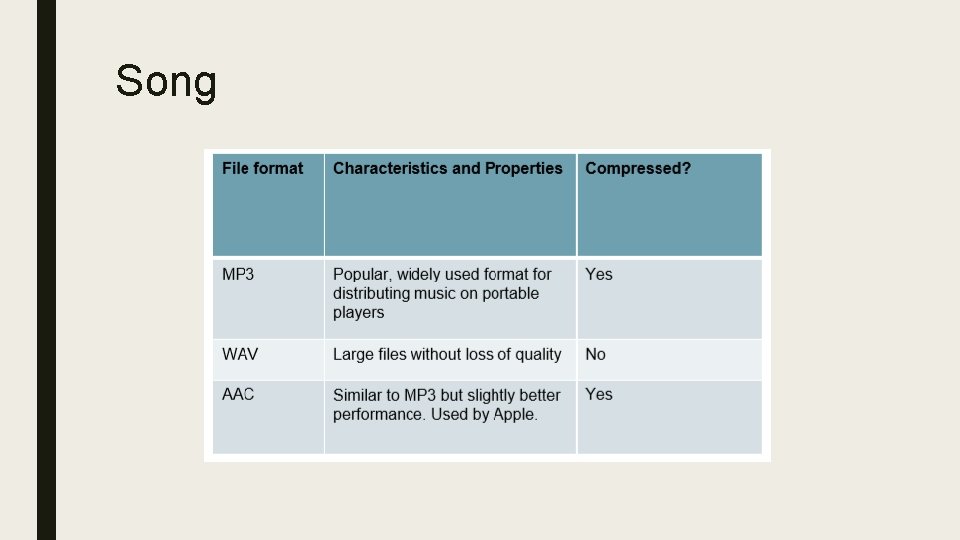 Song

| File format | Characteristics and Properties | Compressed? |
|---|---|---|
| MP3 | Popular, widely used format for distributing music on portable players | Yes |
| WAV | Large files without loss of quality | No |
| AAC | Similar to MP3 but slightly better performance. Used by Apple. | Yes |